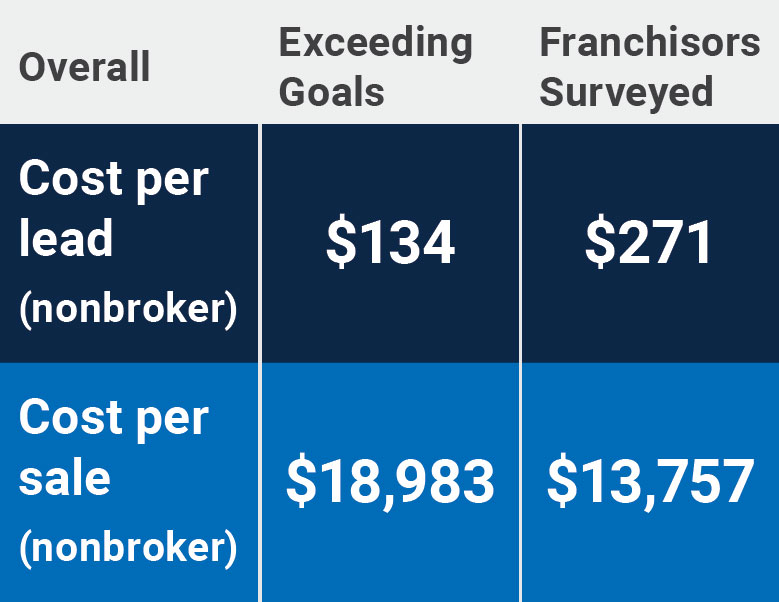 | Overall | Exceeding Goals | Franchisors Surveyed |
|---|---|---|
| Cost per lead (nonbroker) | \$134 | \$271 |
| Cost per sale (nonbroker) | \$18,983 | \$13,757 |